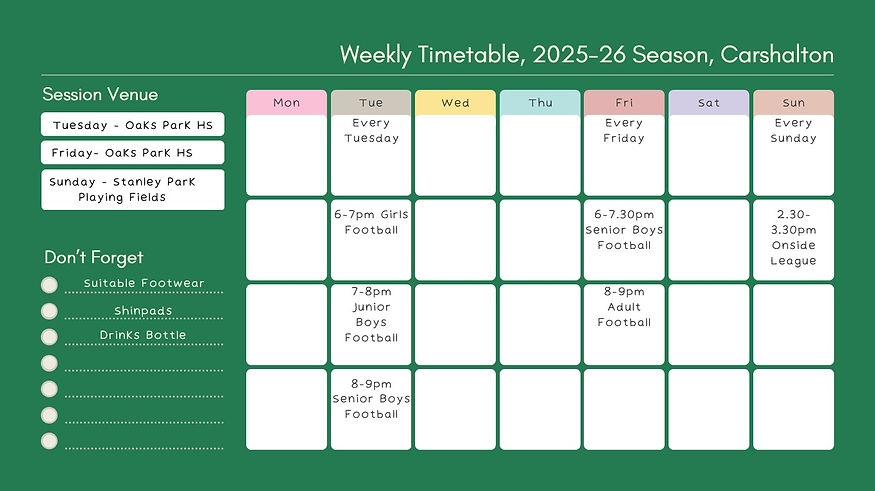 Weekly Timetable, 2025-26 Season, Carshalton

Session Venue

Tuesday - Oaks Park HS

Friday- Oaks Park HS

Sunday - Stanley Park Playing Fields

Don't Forget

Suitable Footwear

Shinpads

Drinks Bottle

| Mon | Tue | Wed | Thu | Fri | Sat | Sun |
|---|---|---|---|---|---|---|
| | Every Tuesday | | | Every Friday | | Every Sunday |
| | 6-7pm Girls Football | | | 6-7.30pm Senior Boys Football | | 2.30-3.30pm Onside League |
| | 7-8pm Junior Boys Football | | | 8-9pm Adult Football | | |
| | 8-9pm Senior Boys Football | | | | | |